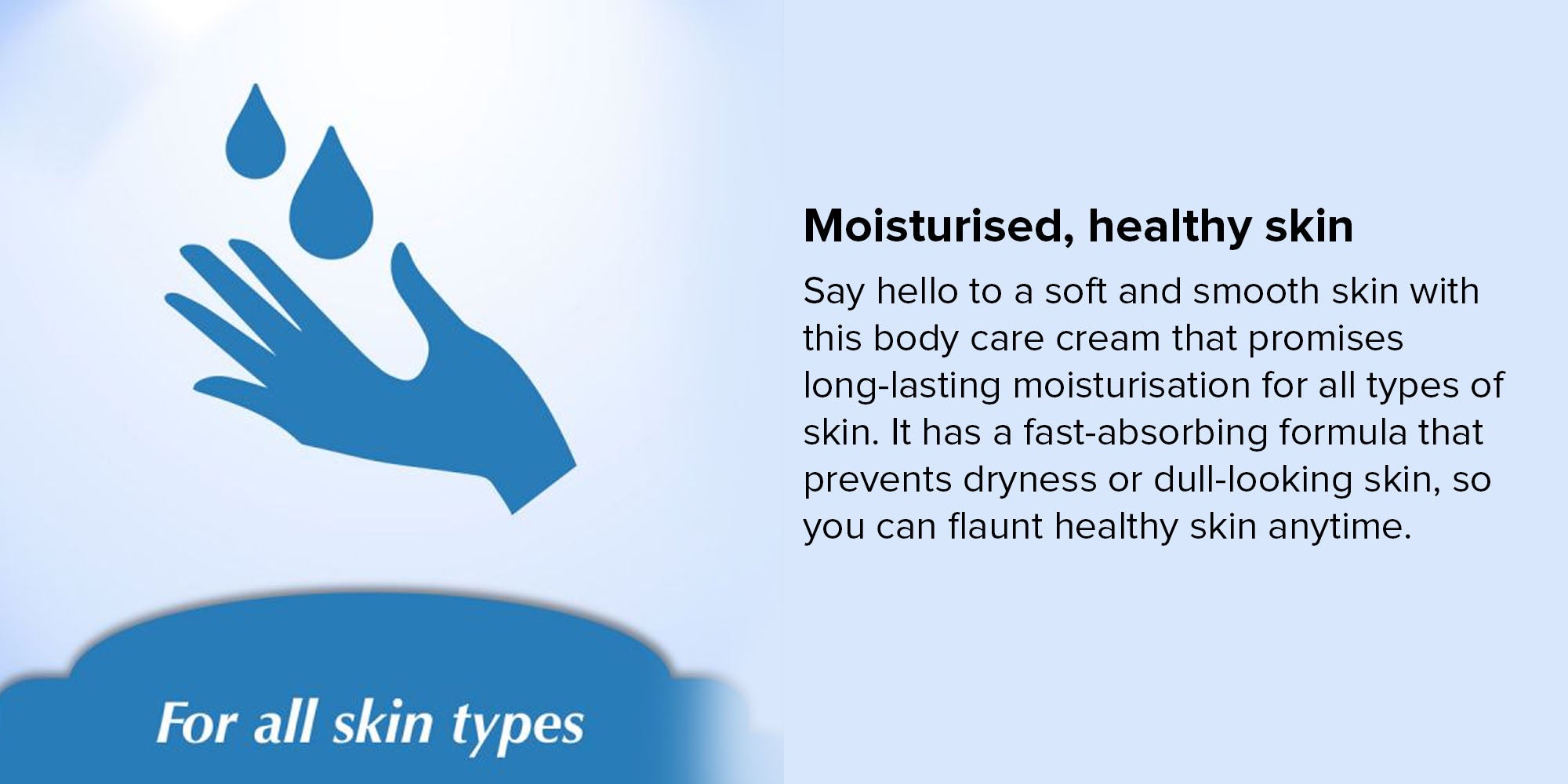 For all skin types

Moisturised, healthy skin

Say hello to a soft and smooth skin with this body care cream that promises long-lasting moisturisation for all types of skin. It has a fast-absorbing formula that prevents dryness or dull-looking skin, so you can flaunt healthy skin anytime.